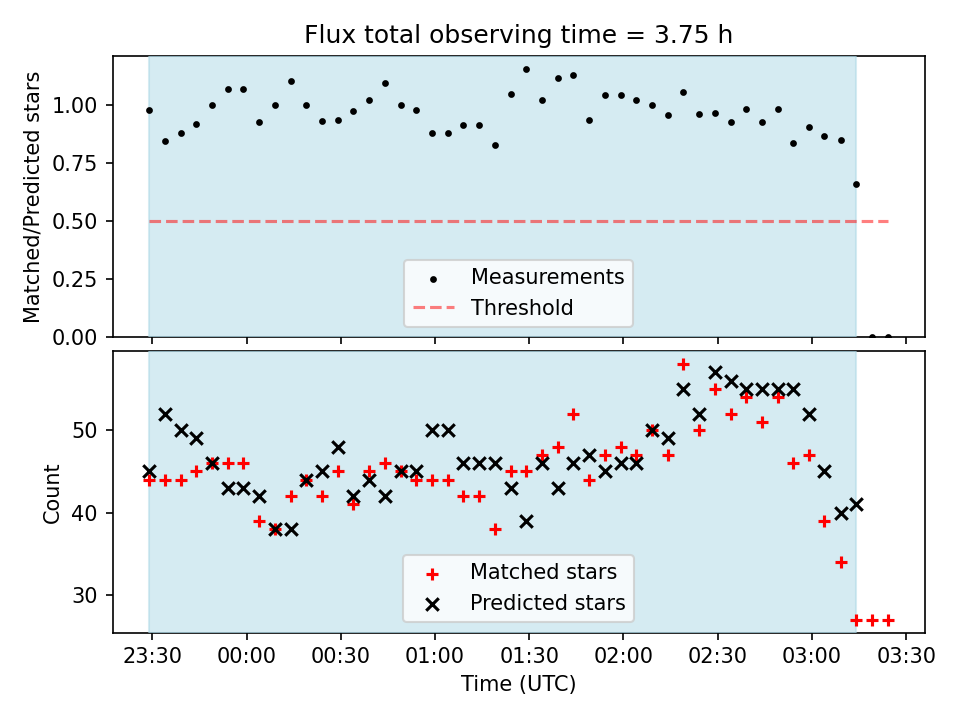 Flux total observing time = 3.75 h

Matched/Predicted stars

1.00
0.75
0.50
0.25
0.00

Measurements
Threshold

Count

50
40
30

Matched stars
Predicted stars

23:30 00:00 00:30 01:00 01:30 02:00 02:30 03:00 03:30

Time (UTC)